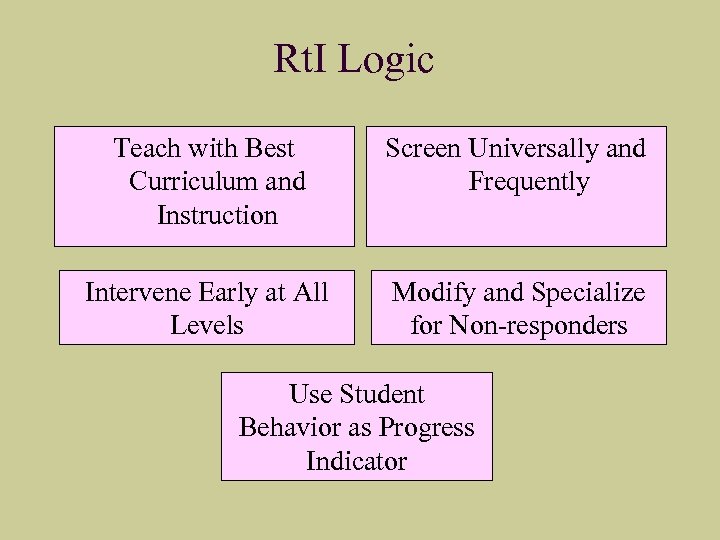 RtI Logic

Teach with Best Curriculum and Instruction

Screen Universally and Frequently

Intervene Early at All Levels

Modify and Specialize for Non-responders

Use Student Behavior as Progress Indicator